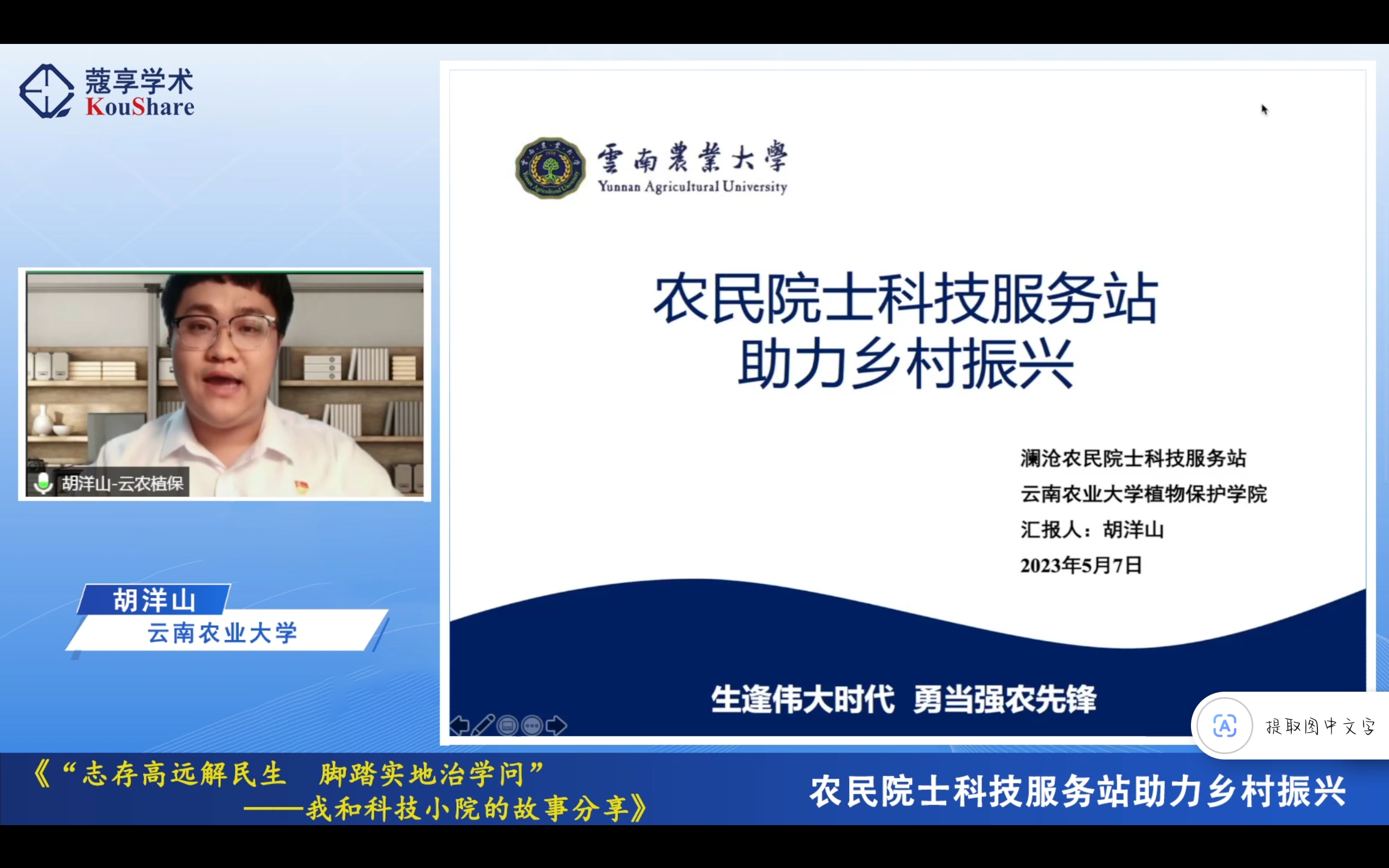 蔻享学术
KouShare

胡洋山-云农植保

胡洋山
云南农业大学

雲南農業大學
Yunnan Agricultural University

农民院士科技服务站
助力乡村振兴

澜沧农民院士科技服务站
云南农业大学植物保护学院
汇报人：胡洋山
2023年5月7日

生逢伟大时代 勇当强农先锋

提取图中文字

《“志存高远解民生 脚踏实地治学问”
——我和科技小院的故事分享》

农民院士科技服务站助力乡村振兴